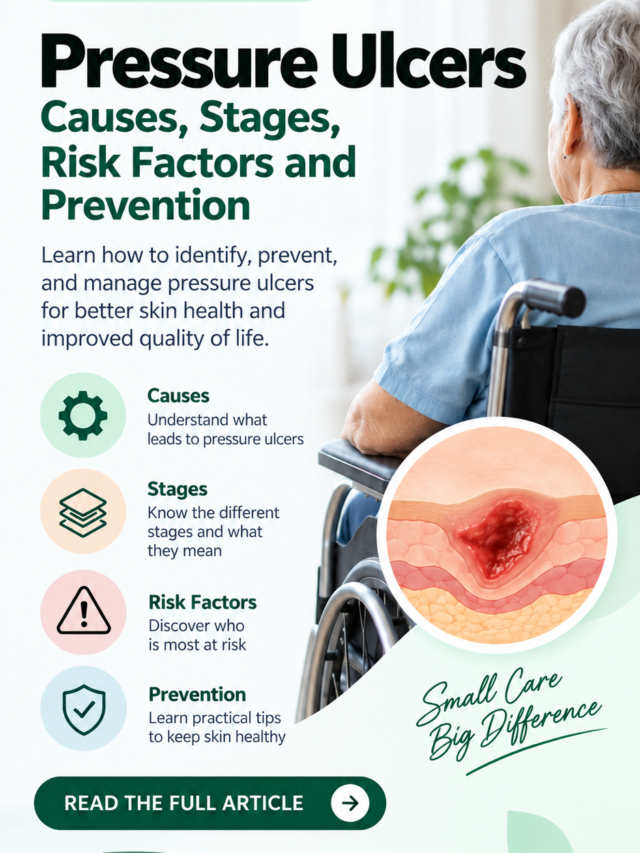 Pressure Ulcers
Causes, Stages, Risk Factors and Prevention

Learn how to identify, prevent, and manage pressure ulcers for better skin health and improved quality of life.

Causes
Understand what leads to pressure ulcers

Stages
Know the different stages and what they mean

Risk Factors
Discover who is most at risk

Prevention
Learn practical tips to keep skin healthy

Small Care Big Difference

READ THE FULL ARTICLE